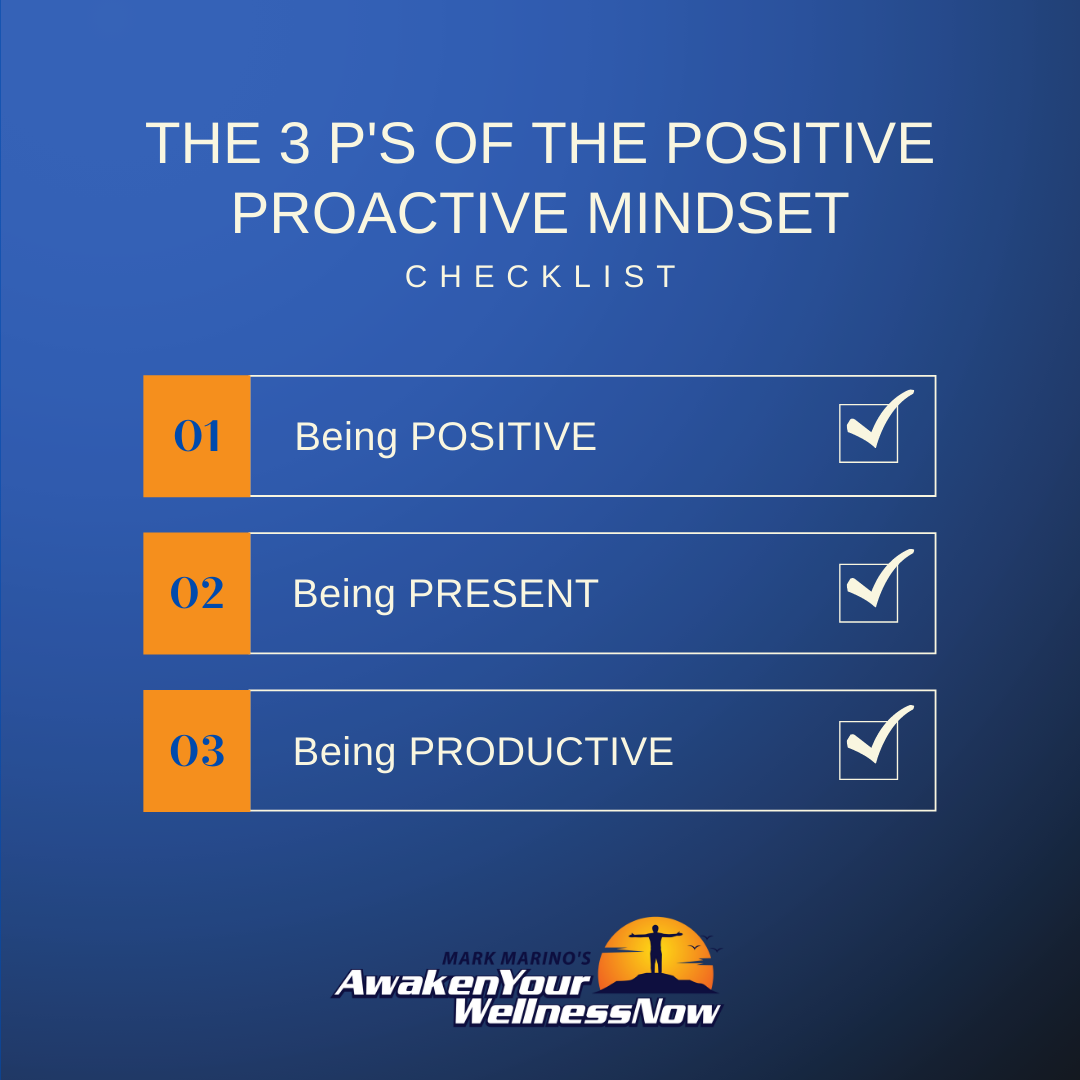 THE 3 P'S OF THE POSITIVE PROACTIVE MINDSET

CHECKLIST

01 Being POSITIVE

02 Being PRESENT

03 Being PRODUCTIVE

MARK MARINO'S
AwakenYour
WellnessNow